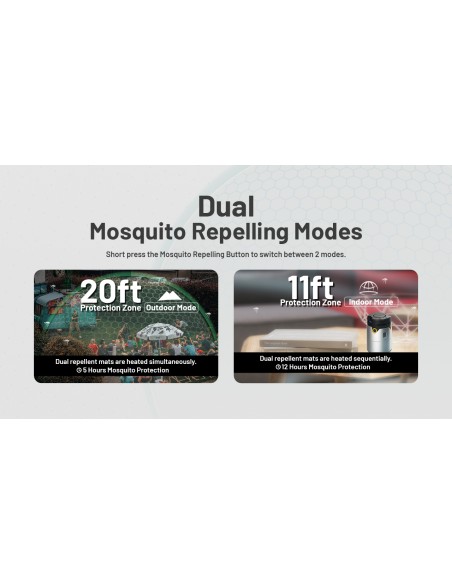 Dual
Mosquito Repelling Modes

Short press the Mosquito Repelling Button to switch between 2 modes.

20ft
Protection Zone
Outdoor Mode

Dual repellent mats are heated simultaneously.
5 Hours Mosquito Protection

11ft
Protection Zone
Indoor Mode

Dual repellent mats are heated sequentially.
12 Hours Mosquito Protection